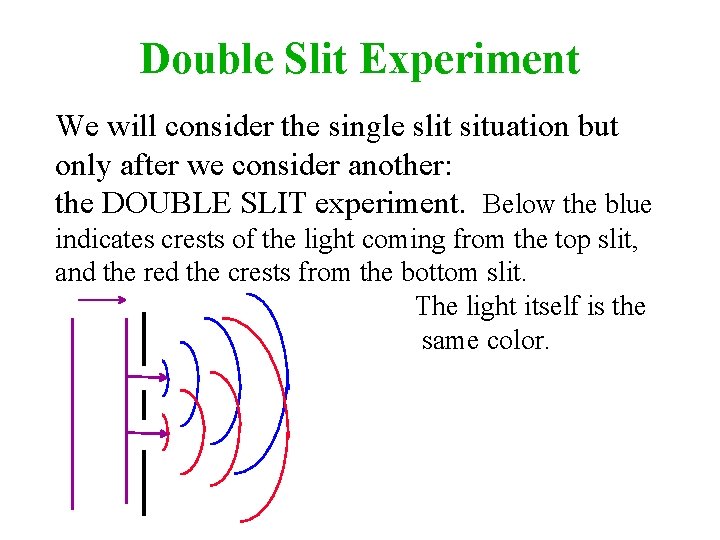 Double Slit Experiment

We will consider the single slit situation but only after we consider another: the DOUBLE SLIT experiment. Below the blue indicates crests of the light coming from the top slit, and the red the crests from the bottom slit.

The light itself is the same color.